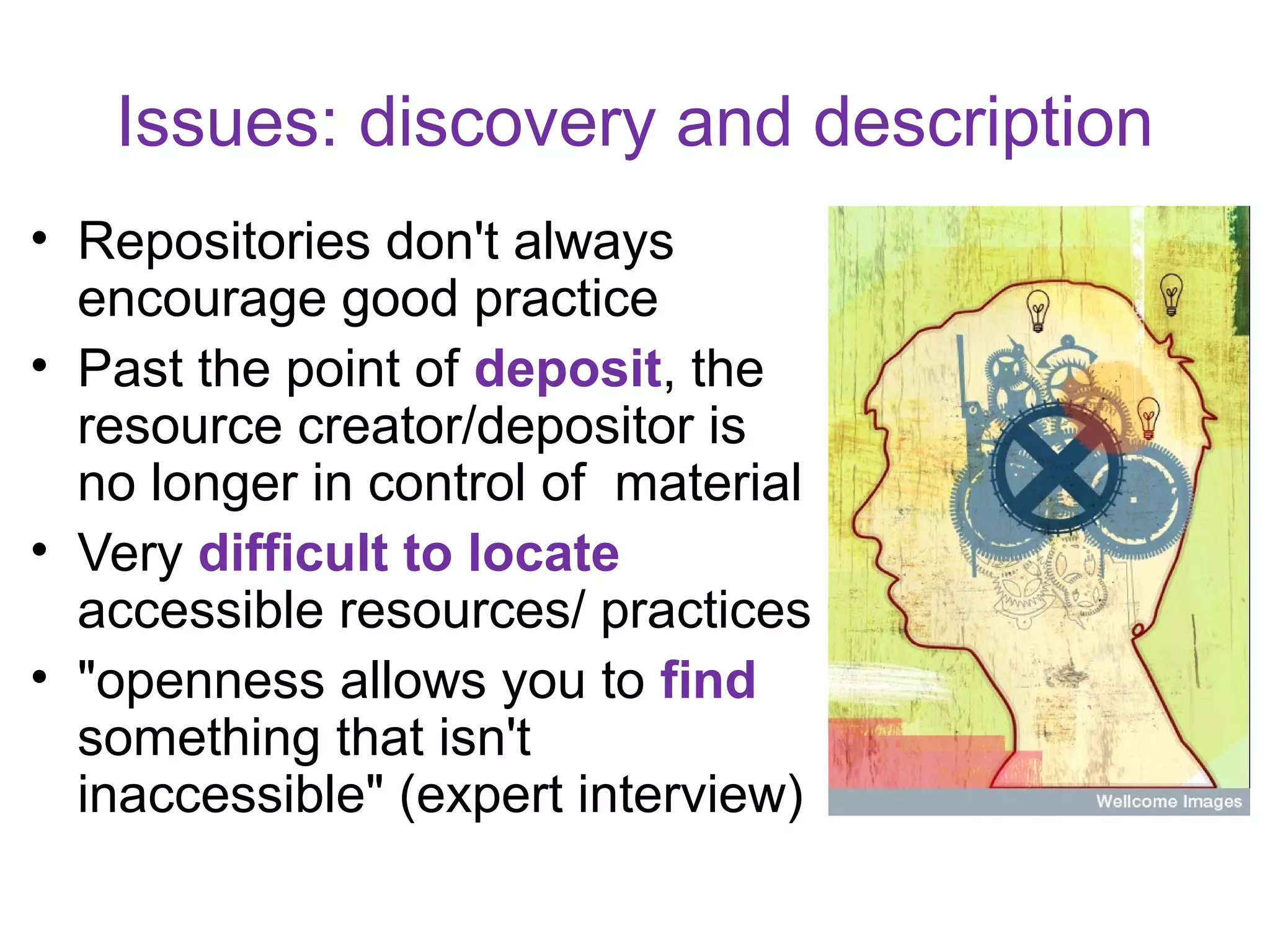 Issues: discovery and description

• Repositories don't always encourage good practice
• Past the point of deposit, the resource creator/depositor is no longer in control of material
• Very difficult to locate accessible resources/ practices
• "openness allows you to find something that isn't inaccessible" (expert interview)

Wellcome Images